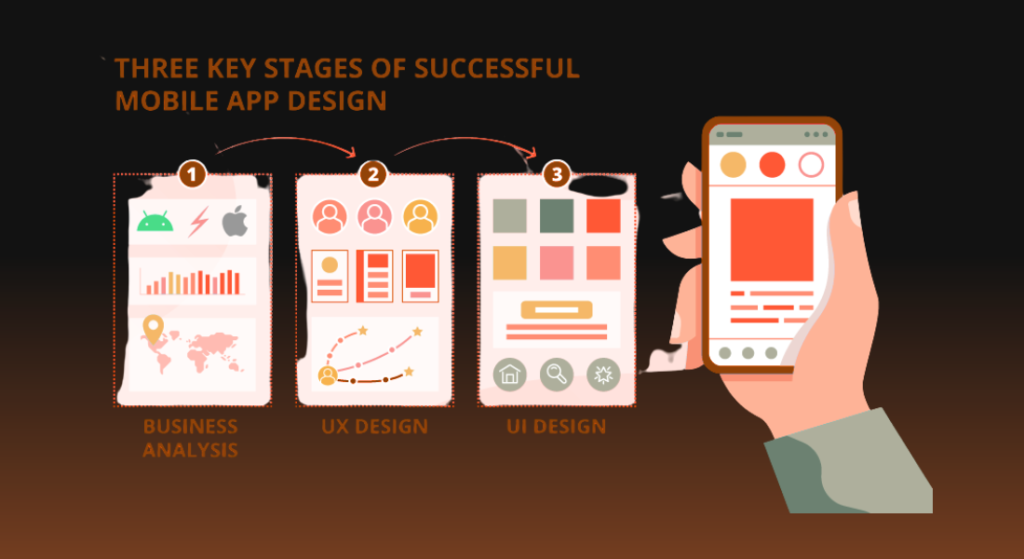 THREE KEY STAGES OF SUCCESSFUL MOBILE APP DESIGN

1

2

3

BUSINESS ANALYSIS

UX DESIGN

UI DESIGN